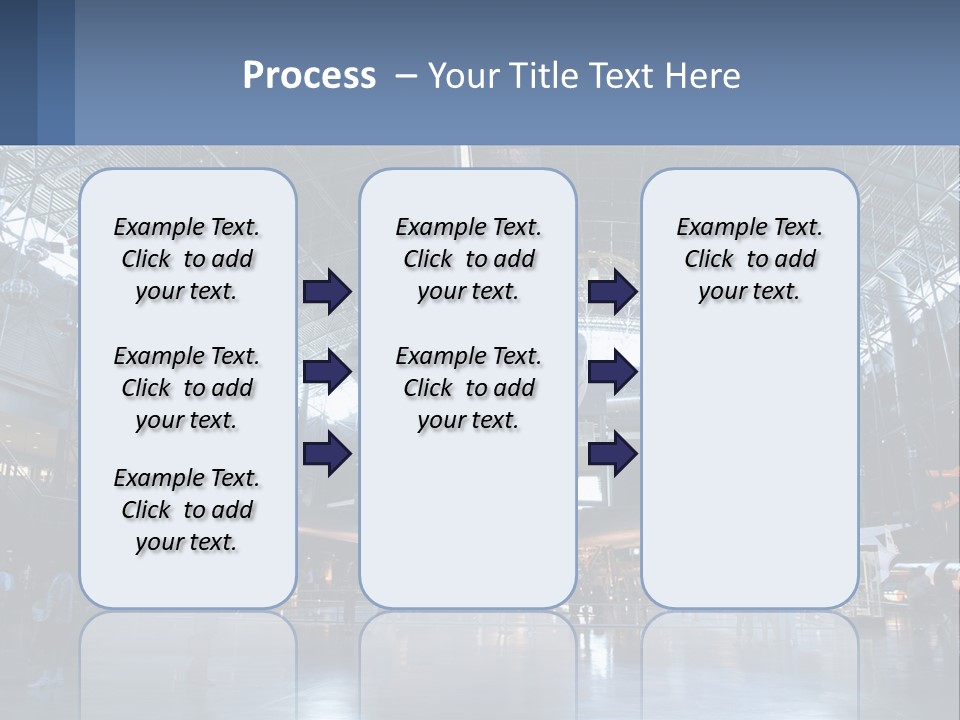 Process – Your Title Text Here

Example Text. Click to add your text.

Example Text. Click to add your text.

Example Text. Click to add your text.

Example Text. Click to add your text.

Example Text. Click to add your text.

Example Text. Click to add your text.